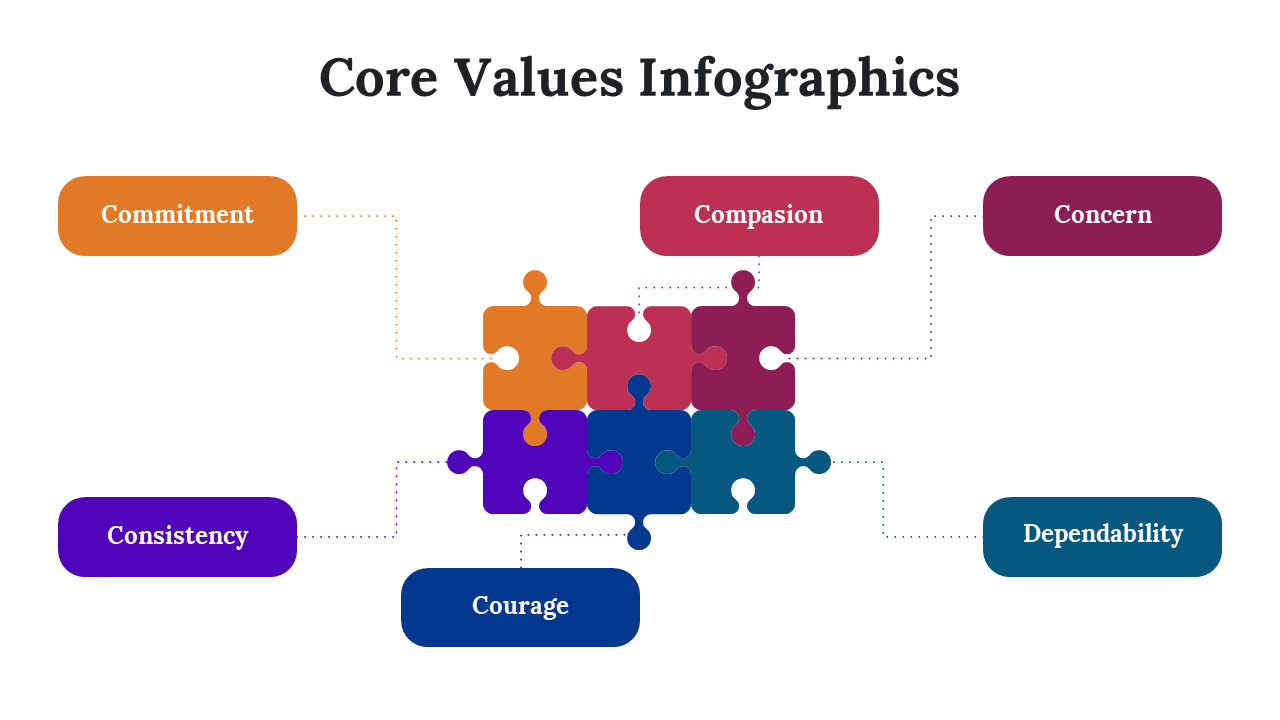 Core Values Infographics

Commitment

Compasion

Concern

Consistency

Courage

Dependability